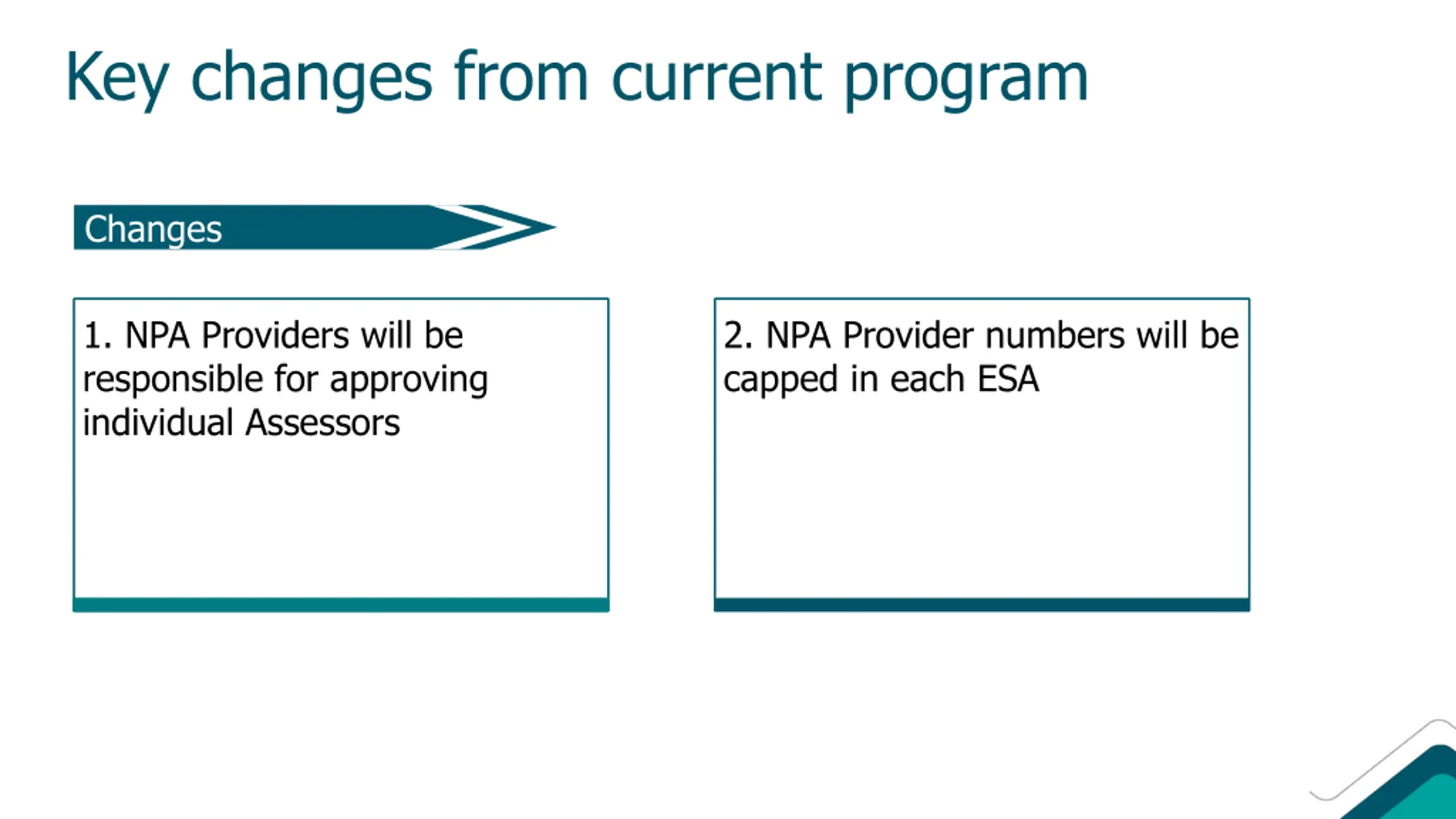 Key changes from current program

Changes

1. NPA Providers will be responsible for approving individual Assessors

2. NPA Provider numbers will be capped in each ESA